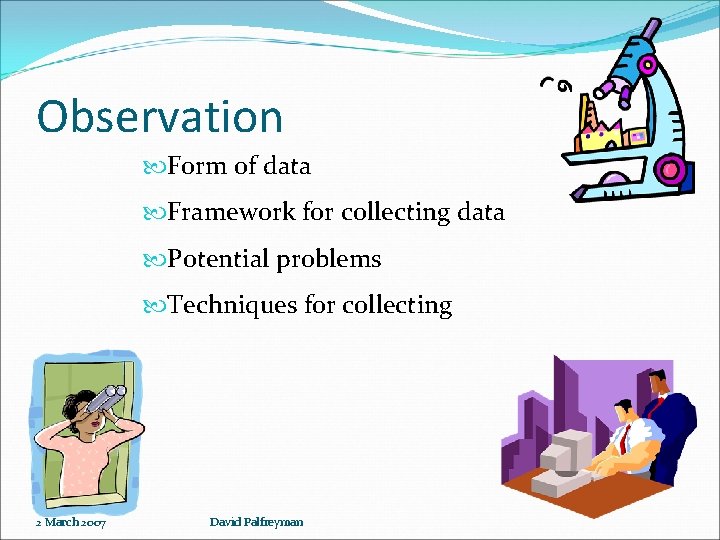 Observation

Form of data

Framework for collecting data

Potential problems

Techniques for collecting

2 March 2007

David Palfreyman